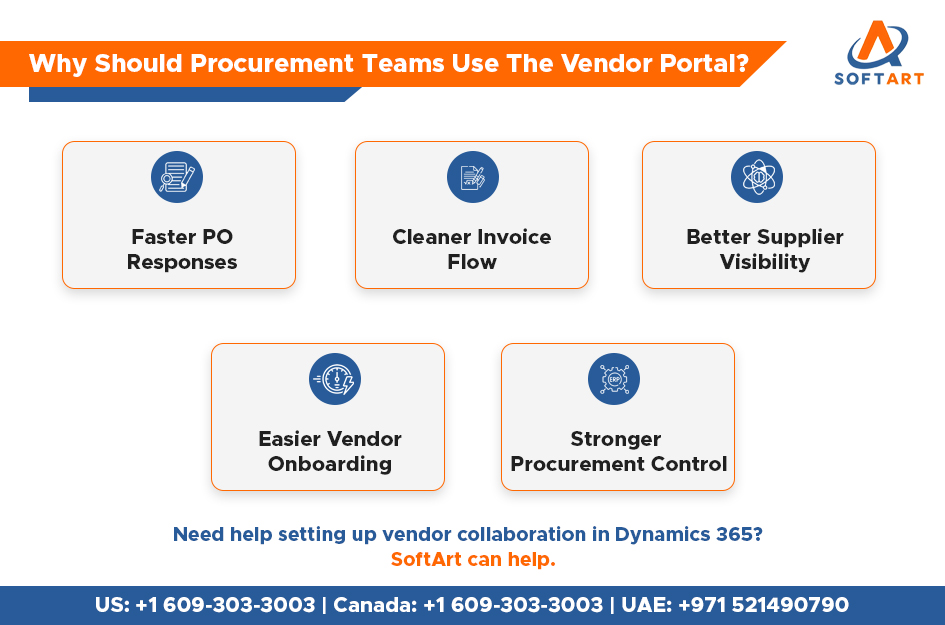 Why Should Procurement Teams Use The Vendor Portal?

SOFTART

Faster PO Responses

Cleaner Invoice Flow

Better Supplier Visibility

ERP

Easier Vendor Onboarding

Stronger Procurement Control

Need help setting up vendor collaboration in Dynamics 365?
SoftArt can help.

US: +1 609-303-3003 | Canada: +1 609-303-3003 | UAE: +971 521490790